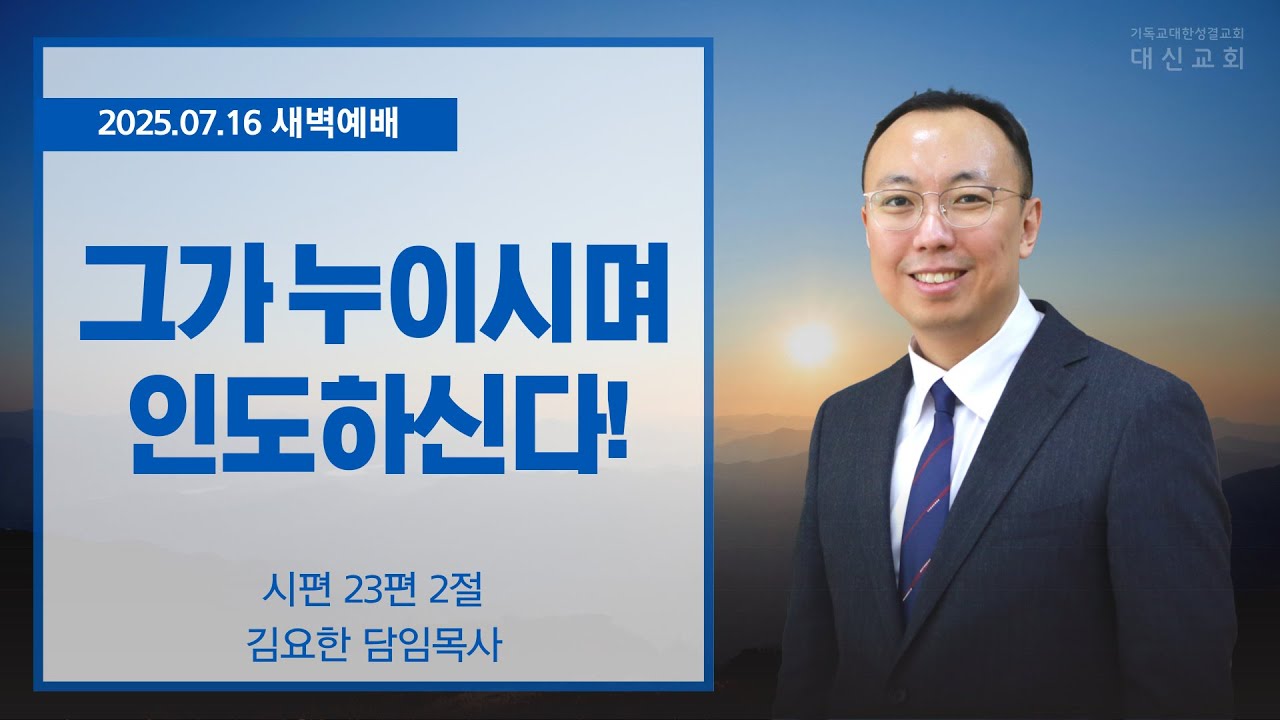 기독교대한성결교회
대신교회

2025.07.16 새벽예배

그가 누이시며
인도하신다!

시편 23편 2절
김요한 담임목사